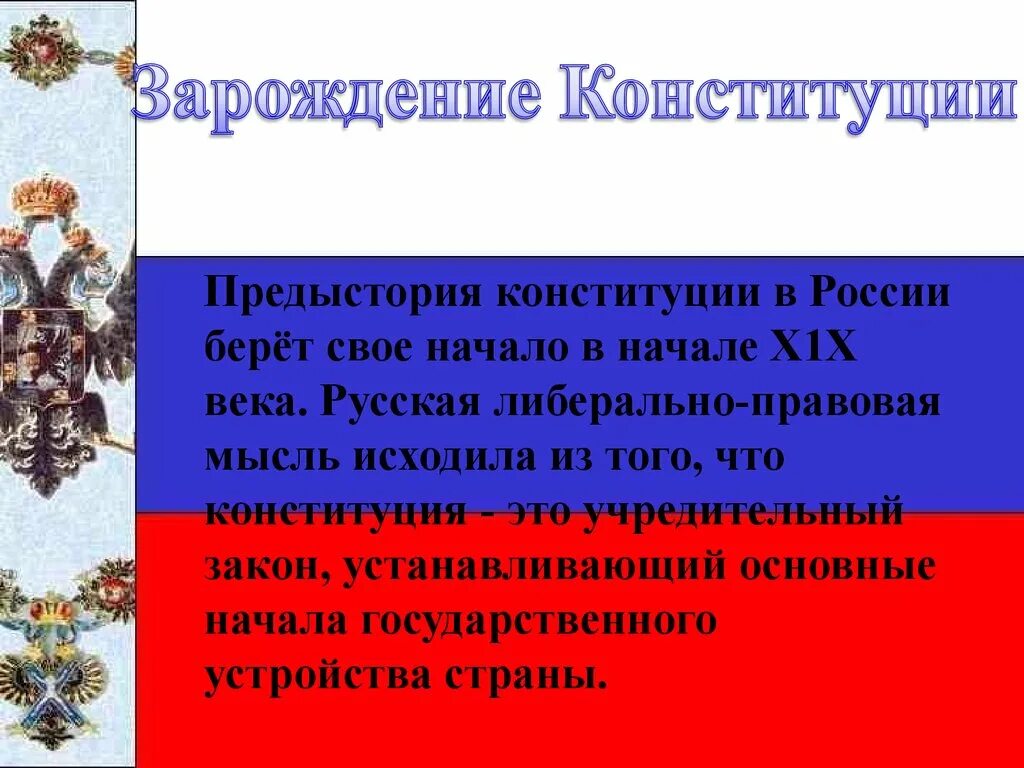 Зарождение Конституции

Предыстория конституции в России берёт свое начало в начале Х1Х века. Русская либерально-правовая мысль исходила из того, что конституция - это учредительный закон, устанавливающий основные начала государственного устройства страны.